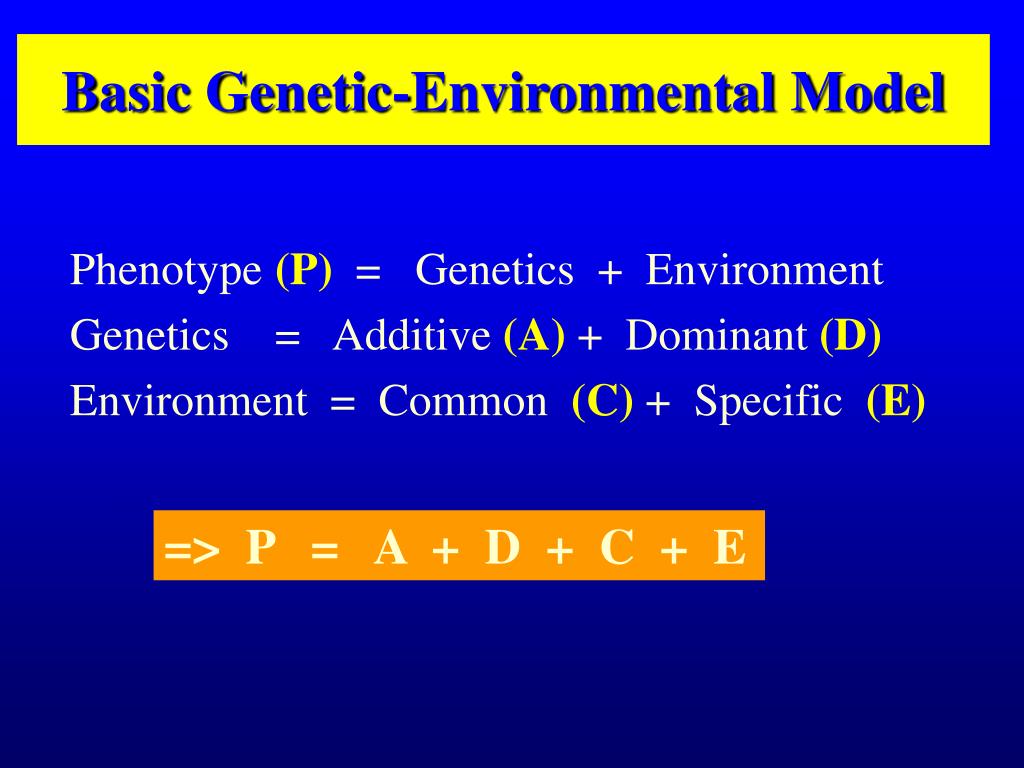 Basic Genetic-Environmental Model

Phenotype (P) = Genetics + Environment
Genetics = Additive (A) + Dominant (D)
Environment = Common (C) + Specific (E)

=> P = A + D + C + E